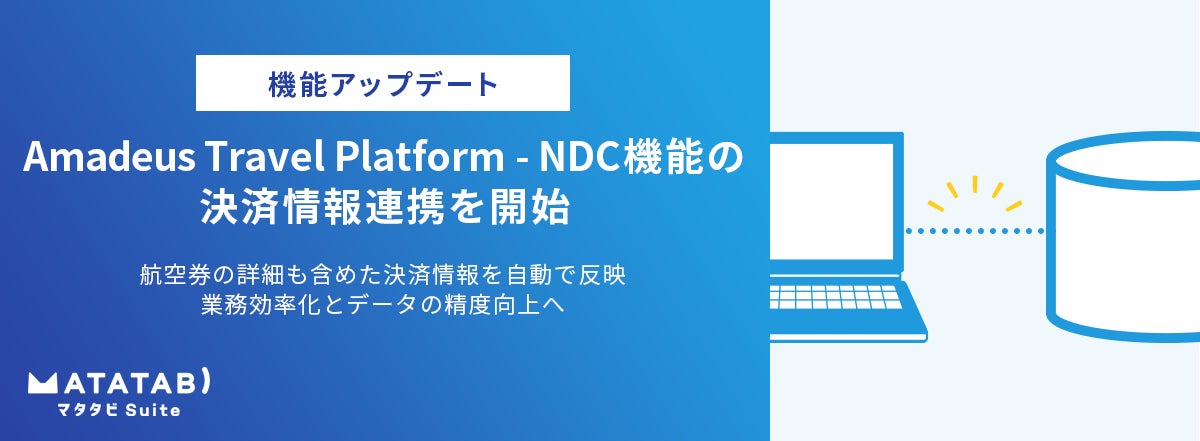 機能アップデート

Amadeus Travel Platform - NDC機能の決済情報連携を開始

航空券の詳細も含めた決済情報を自動で反映
業務効率化とデータの精度向上へ

MATATABI
マタタビ Suite